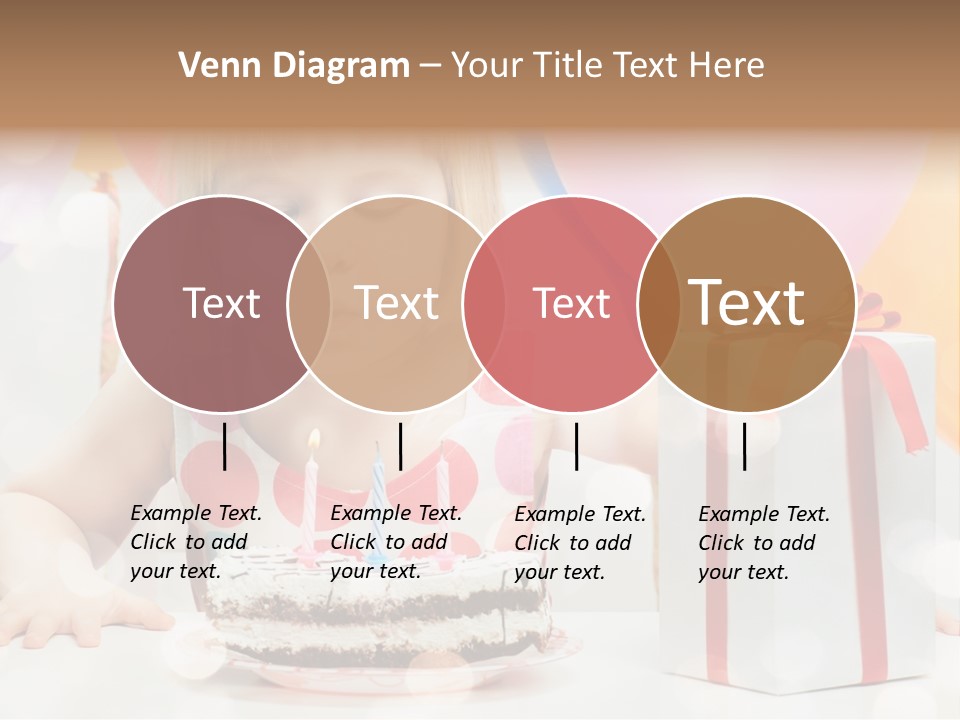 Venn Diagram – Your Title Text Here

Text

Text

Text

Text

Example Text. Click to add your text.

Example Text. Click to add your text.

Example Text. Click to add your text.

Example Text. Click to add your text.